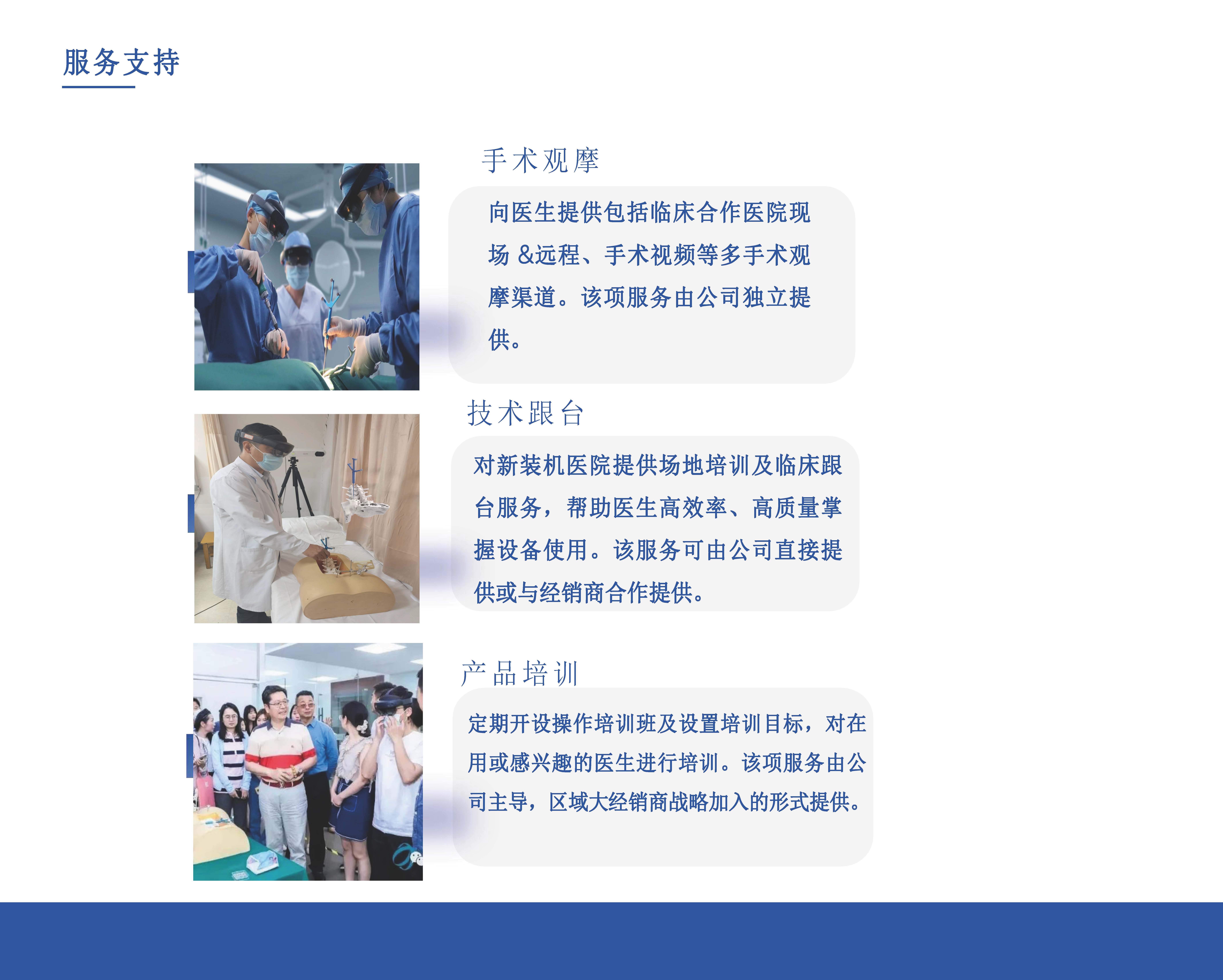 服务支持

手术观摩

向医生提供包括临床合作医院现场 &远程、手术视频等多手术观摩渠道。该项服务由公司独立提供。

技术跟台

对新装机医院提供场地培训及临床跟台服务，帮助医生高效率、高质量掌握设备使用。该服务可由公司直接提供或与经销商合作提供。

产品培训

定期开设操作培训班及设置培训目标，对在用或感兴趣的医生进行培训。该项服务由公司主导，区域大经销商战略加入的形式提供。